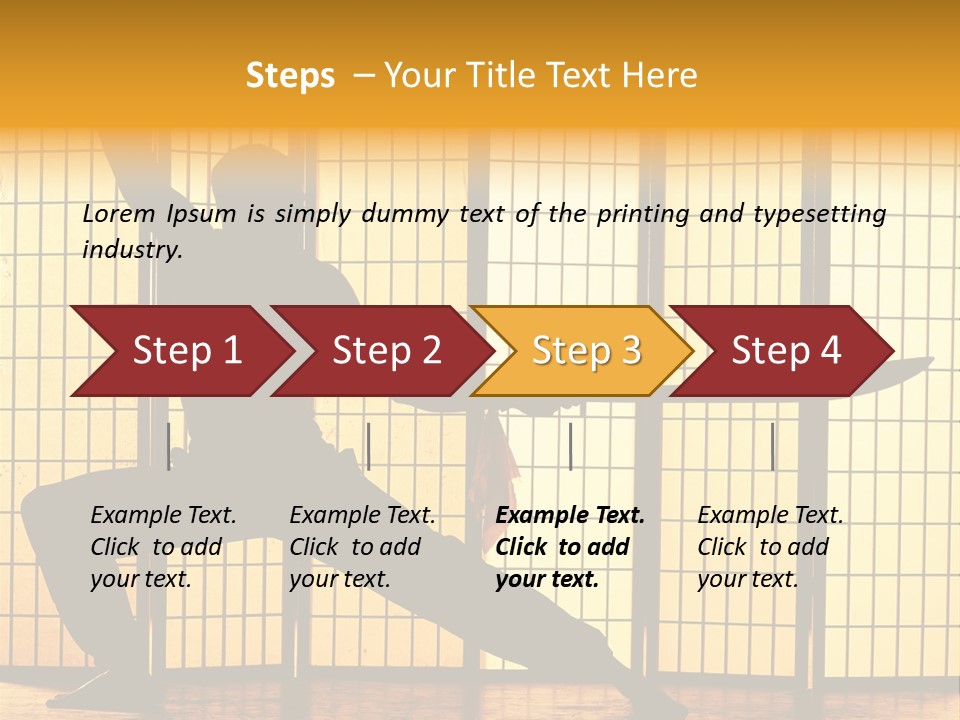 Steps – Your Title Text Here

Lorem Ipsum is simply dummy text of the printing and typesetting industry.

Step 1

Step 2

Step 3

Step 4

Example Text. Click to add your text.

Example Text. Click to add your text.

Example Text. Click to add your text.

Example Text. Click to add your text.